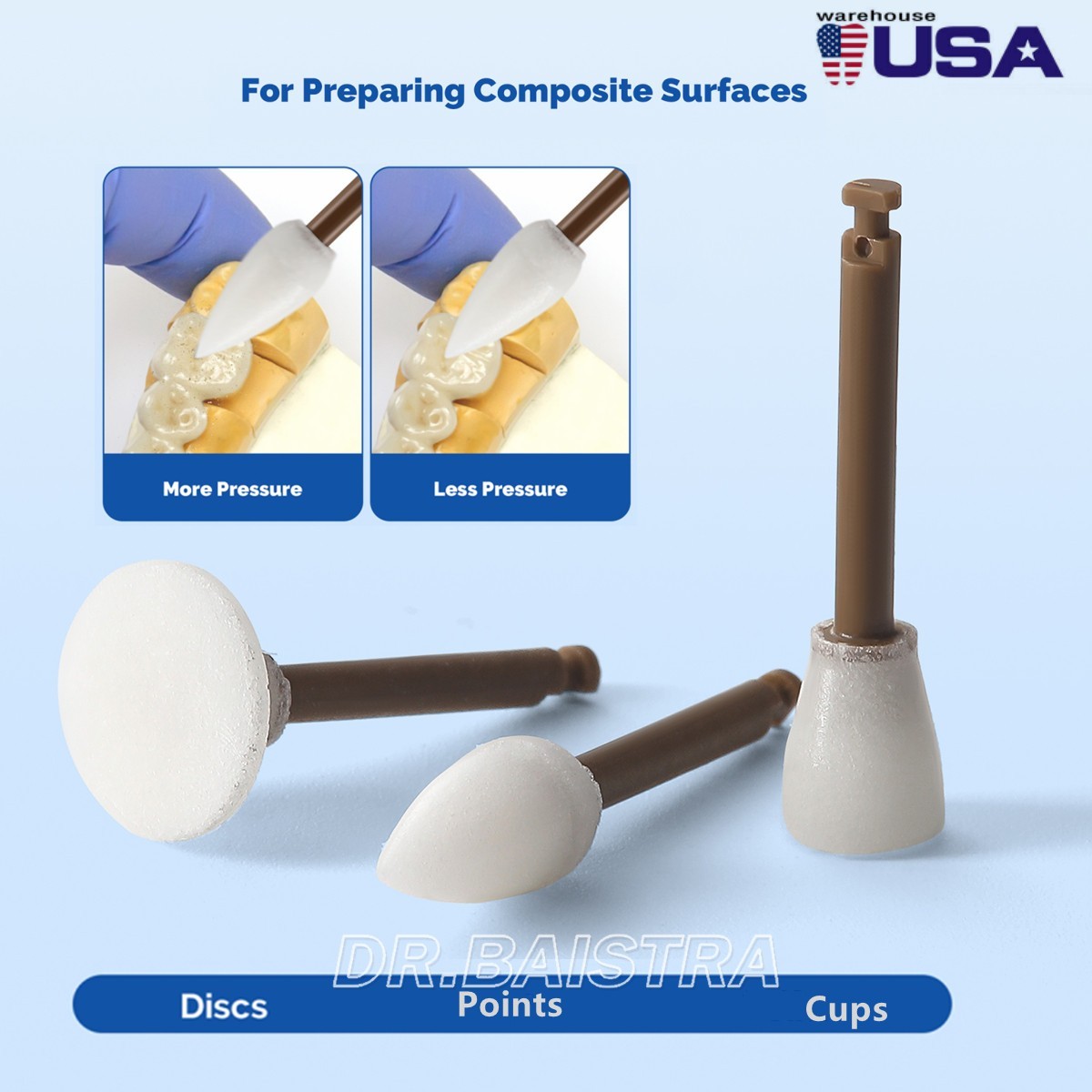 warehouse USA

For Preparing Composite Surfaces

More Pressure

Less Pressure

DR.BAISTRA

Discs

Points

Cups